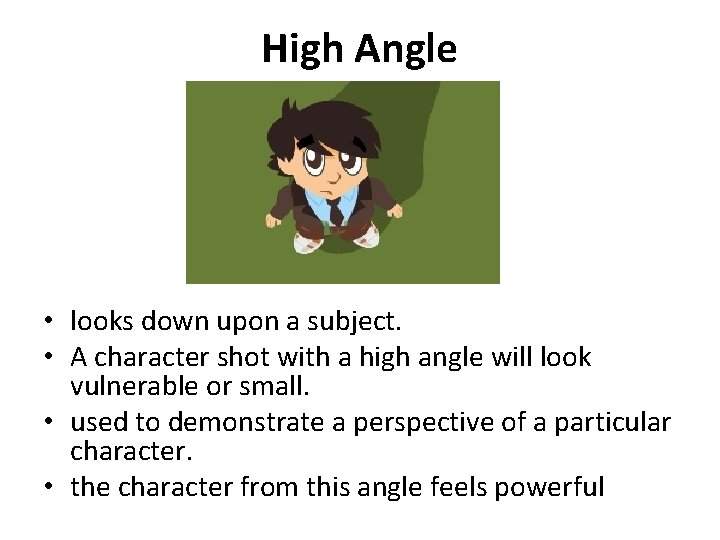 High Angle

• looks down upon a subject.
• A character shot with a high angle will look vulnerable or small.
• used to demonstrate a perspective of a particular character.
• the character from this angle feels powerful